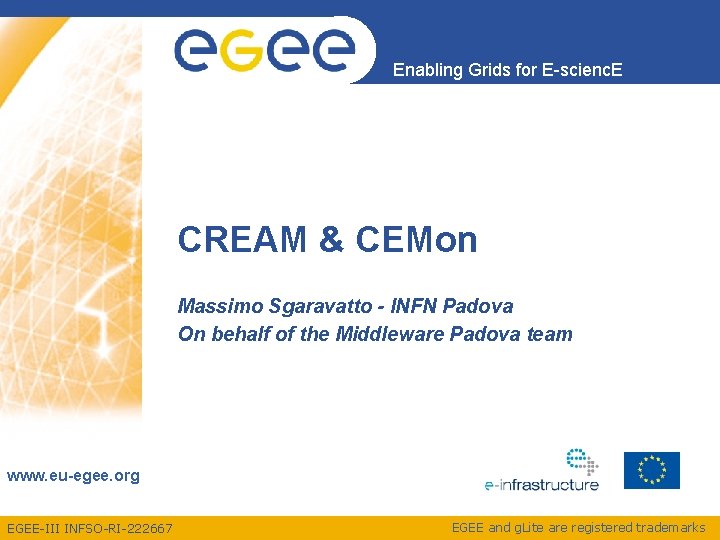 eGee

Enabling Grids for E-sciencE

CREAM & CEMon

Massimo Sgaravatto - INFN Padova
On behalf of the Middleware Padova team

www.eu-egee.org

e-infrastructure

EGEE-III INFSO-RI-222667

EGEE and gLite are registered trademarks